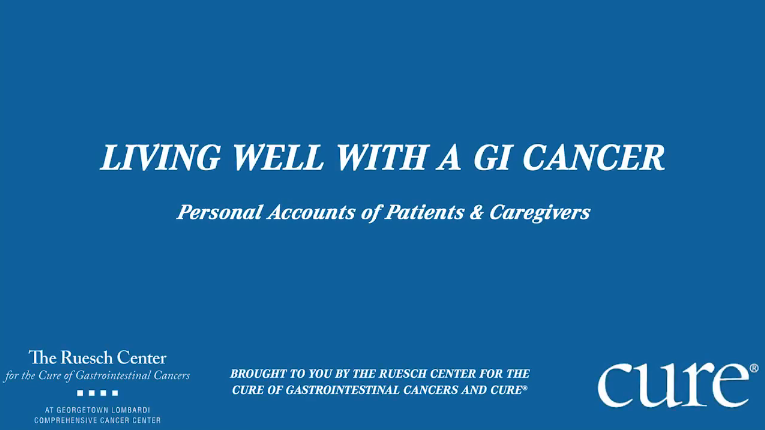 LIVING WELL WITH A GI CANCER

Personal Accounts of Patients & Caregivers

The Ruesch Center
for the Cure of Gastrointestinal Cancers

AT GEORGETOWN LOMBARDI
COMPREHENSIVE CANCER CENTER

BROUGHT TO YOU BY THE RUESCH CENTER FOR THE CURE OF GASTROINTESTINAL CANCERS AND CURE®

cure®